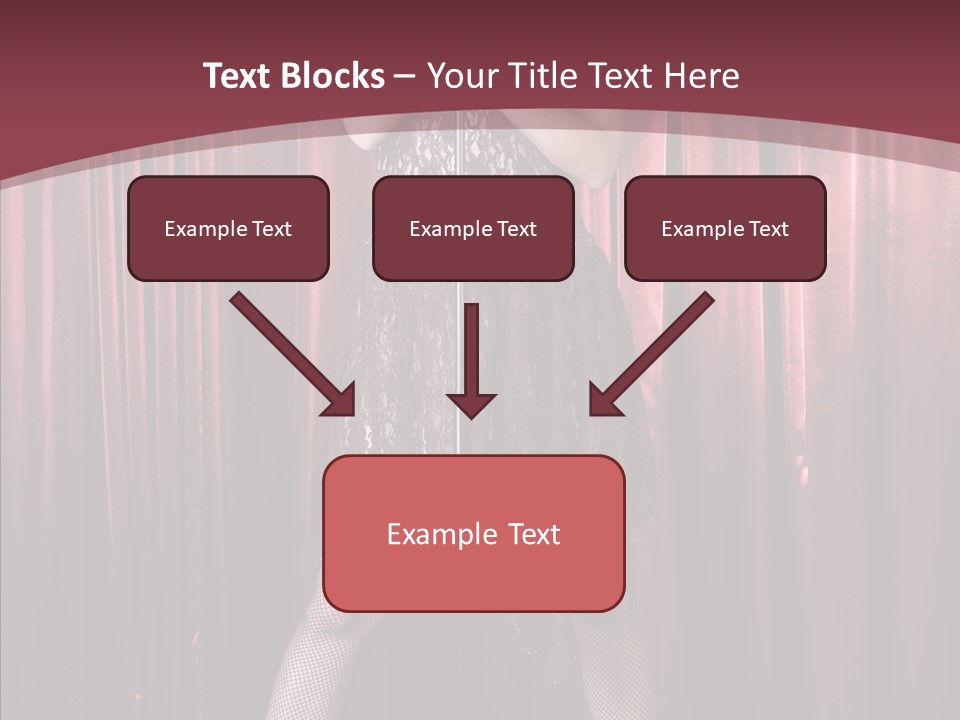 Text Blocks – Your Title Text Here

Example Text

Example Text

Example Text

Example Text